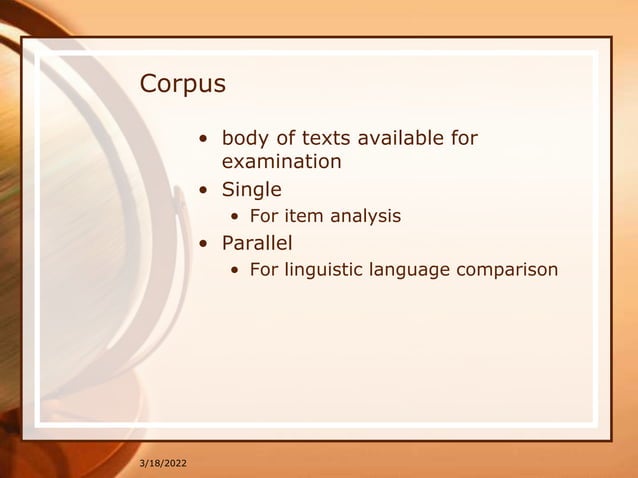 Corpus

• body of texts available for examination
• Single
  • For item analysis
• Parallel
  • For linguistic language comparison

3/18/2022